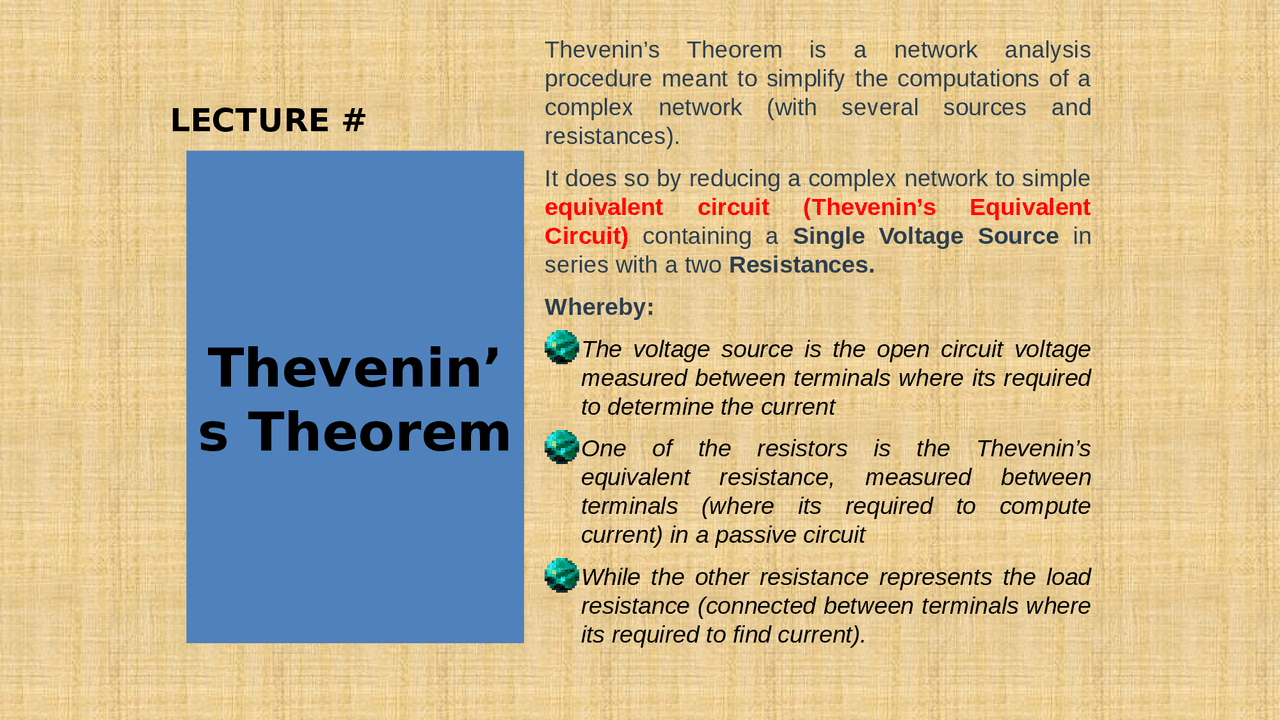 LECTURE #

Thevenin’s Theorem

Thevenin’s Theorem is a network analysis procedure meant to simplify the computations of a complex network (with several sources and resistances).

It does so by reducing a complex network to simple equivalent circuit (Thevenin’s Equivalent Circuit) containing a Single Voltage Source in series with a two Resistances.

Whereby:

The voltage source is the open circuit voltage measured between terminals where its required to determine the current

One of the resistors is the Thevenin’s equivalent resistance, measured between terminals (where its required to compute current) in a passive circuit

While the other resistance represents the load resistance (connected between terminals where its required to find current).